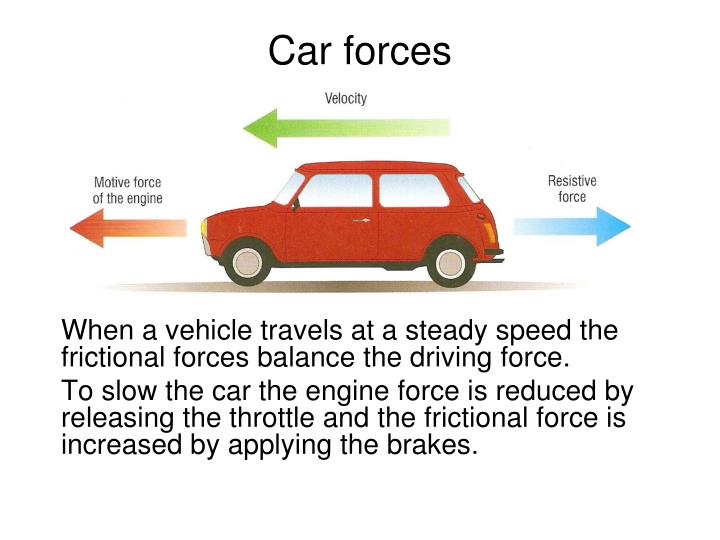 Car forces

Velocity

Motive force of the engine

Resistive force

When a vehicle travels at a steady speed the frictional forces balance the driving force.

To slow the car the engine force is reduced by releasing the throttle and the frictional force is increased by applying the brakes.